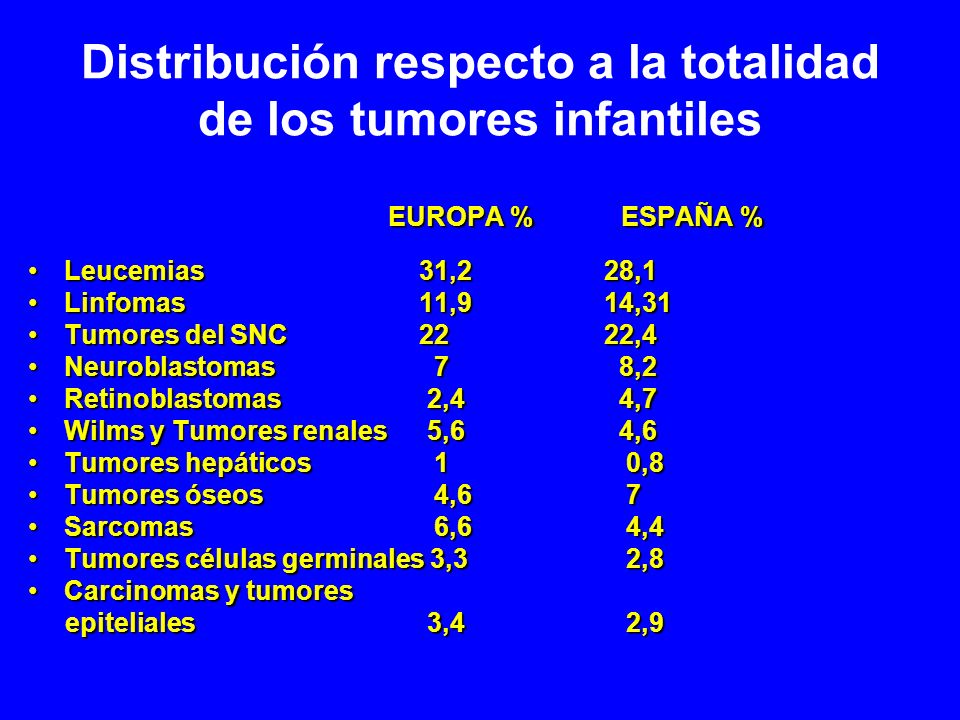 Distribución respecto a la totalidad de los tumores infantiles

| | EUROPA % | ESPAÑA % |
|---|---|---|
| • Leucemias | 31,2 | 28,1 |
| • Linfomas | 11,9 | 14,31 |
| • Tumores del SNC | 22 | 22,4 |
| • Neuroblastomas | 7 | 8,2 |
| • Retinoblastomas | 2,4 | 4,7 |
| • Wilms y Tumores renales | 5,6 | 4,6 |
| • Tumores hepáticos | 1 | 0,8 |
| • Tumores óseos | 4,6 | 7 |
| • Sarcomas | 6,6 | 4,4 |
| • Tumores células germinales | 3,3 | 2,8 |
| • Carcinomas y tumores epiteliales | 3,4 | 2,9 |